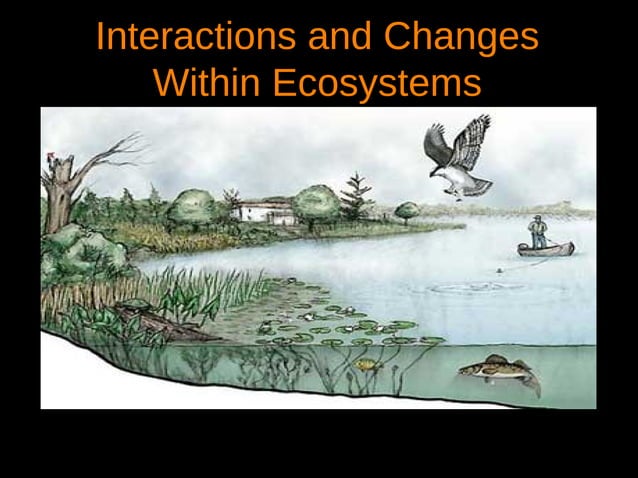 Interactions and Changes Within Ecosystems